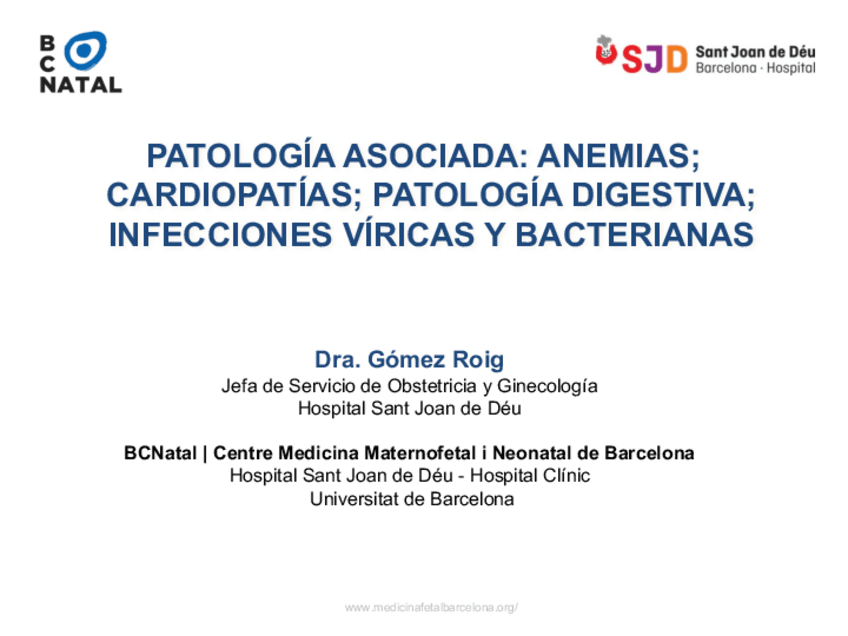 B
C
NATAL

SJD Sant Joan de Déu
Barcelona · Hospital

PATOLOGÍA ASOCIADA: ANEMIAS; CARDIOPATÍAS; PATOLOGÍA DIGESTIVA; INFECCIONES VÍRICAS Y BACTERIANAS

Dra. Gómez Roig
Jefa de Servicio de Obstetricia y Ginecología
Hospital Sant Joan de Déu

BCNatal | Centre Medicina Maternofetal i Neonatal de Barcelona
Hospital Sant Joan de Déu - Hospital Clínic
Universitat de Barcelona

www.medicinafetalbarcelona.org/